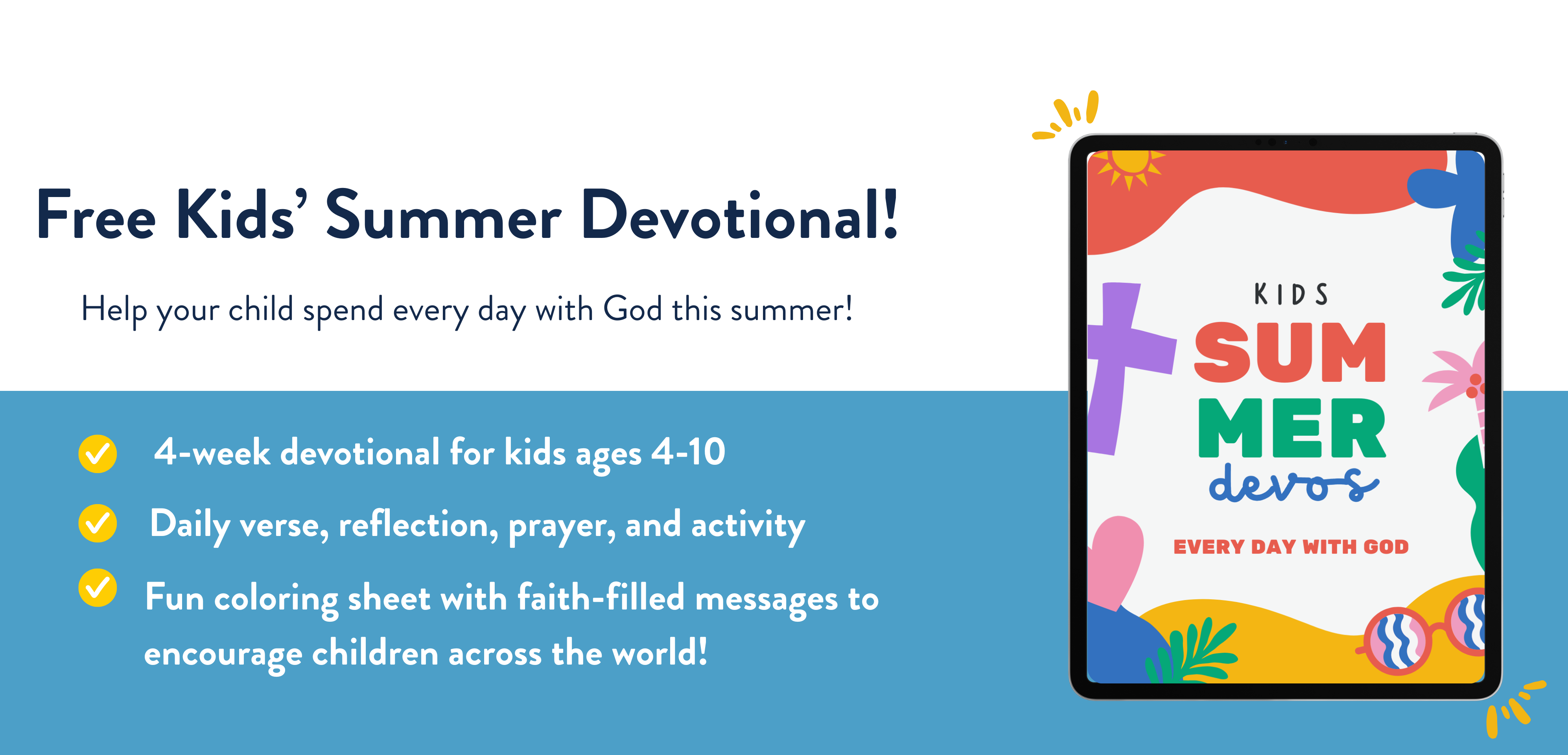 Free Kids' Summer Devotional!

Help your child spend every day with God this summer!

4-week devotional for kids ages 4-10

Daily verse, reflection, prayer, and activity

Fun coloring sheet with faith-filled messages to encourage children across the world!

KIDS

SUM
MER
devos

EVERY DAY WITH GOD